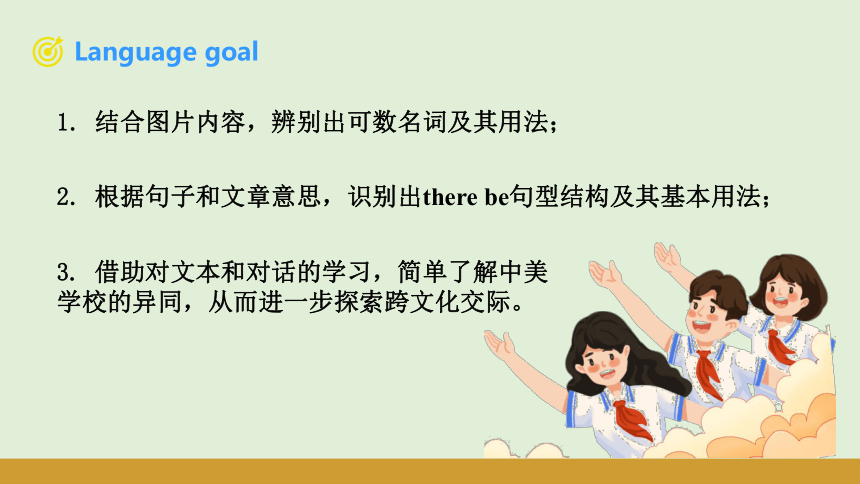 Language goal

1. 结合图片内容，辨别出可数名词及其用法；

2. 根据句子和文章意思，识别出there be句型结构及其基本用法；

3. 借助对文本和对话的学习，简单了解中美学校的异同，从而进一步探索跨文化交际。